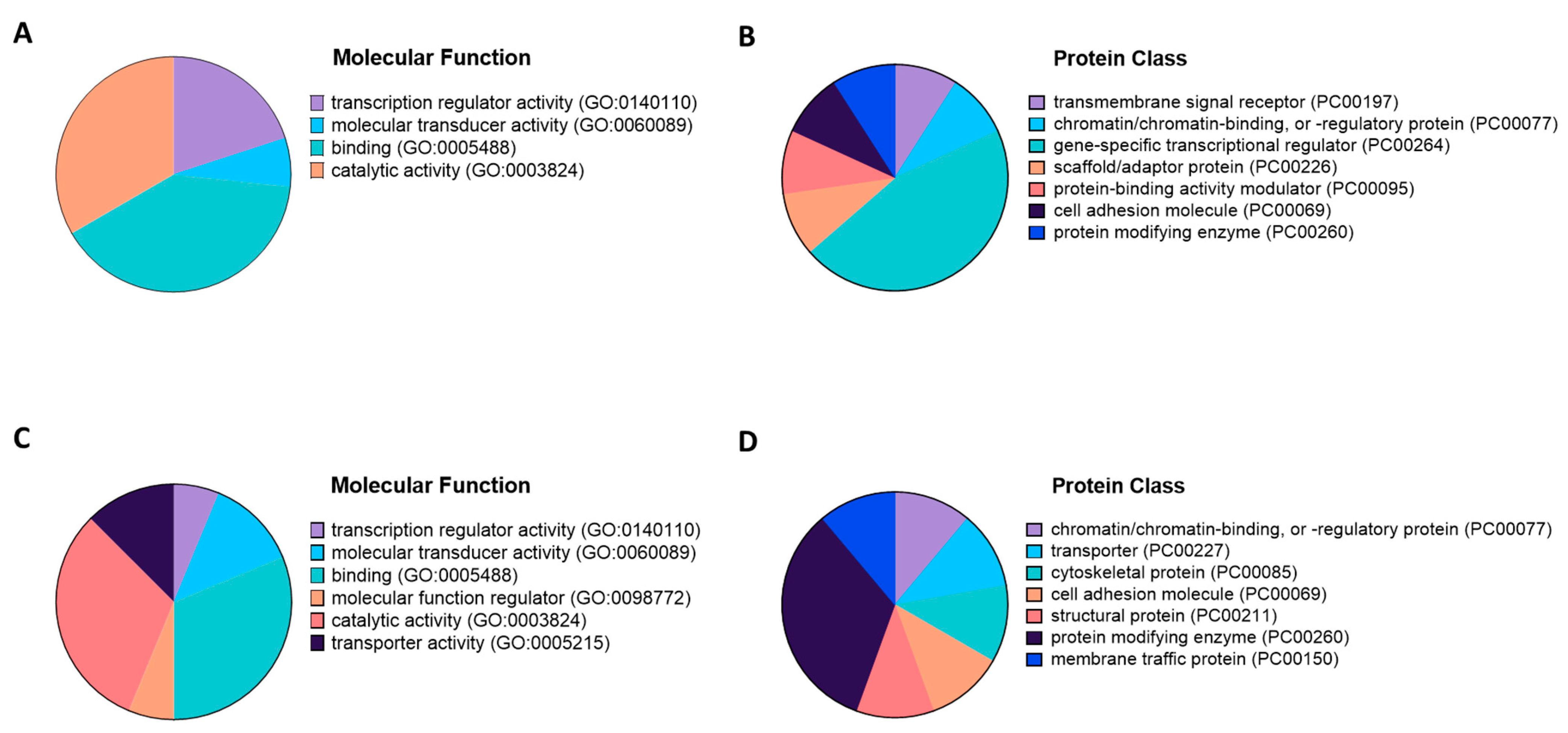 A

Molecular Function

transcription regulator activity (GO:0140110)
molecular transducer activity (GO:0060089)
binding (GO:0005488)
catalytic activity (GO:0003824)

B

Protein Class

transmembrane signal receptor (PC00197)
chromatin/chromatin-binding, or -regulatory protein (PC00077)
gene-specific transcriptional regulator (PC00264)
scaffold/adaptor protein (PC00226)
protein-binding activity modulator (PC00095)
cell adhesion molecule (PC00069)
protein modifying enzyme (PC00260)

C

Molecular Function

transcription regulator activity (GO:0140110)
molecular transducer activity (GO:0060089)
binding (GO:0005488)
molecular function regulator (GO:0098772)
catalytic activity (GO:0003824)
transporter activity (GO:0005215)

D

Protein Class

chromatin/chromatin-binding, or -regulatory protein (PC00077)
transporter (PC00227)
cytoskeletal protein (PC00085)
cell adhesion molecule (PC00069)
structural protein (PC00211)
protein modifying enzyme (PC00260)
membrane traffic protein (PC00150)